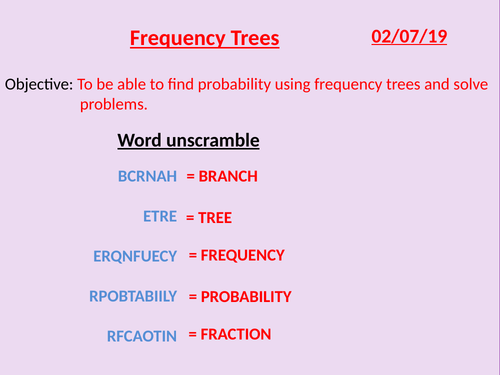 Frequency Trees 02/07/19

Objective: To be able to find probability using frequency trees and solve problems.

Word unscramble

BCRNAH = BRANCH

ETRE = TREE

ERQNFUECY = FREQUENCY

RPOBTABIILY = PROBABILITY

RFCAOTIN = FRACTION